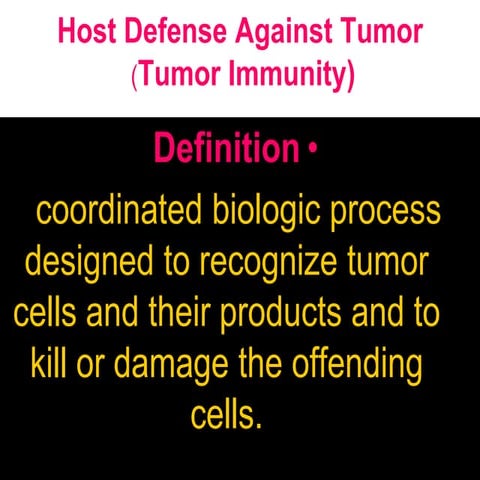 Host Defense Against Tumor
(Tumor Immunity)

Definition •

coordinated biologic process designed to recognize tumor cells and their products and to kill or damage the offending cells.